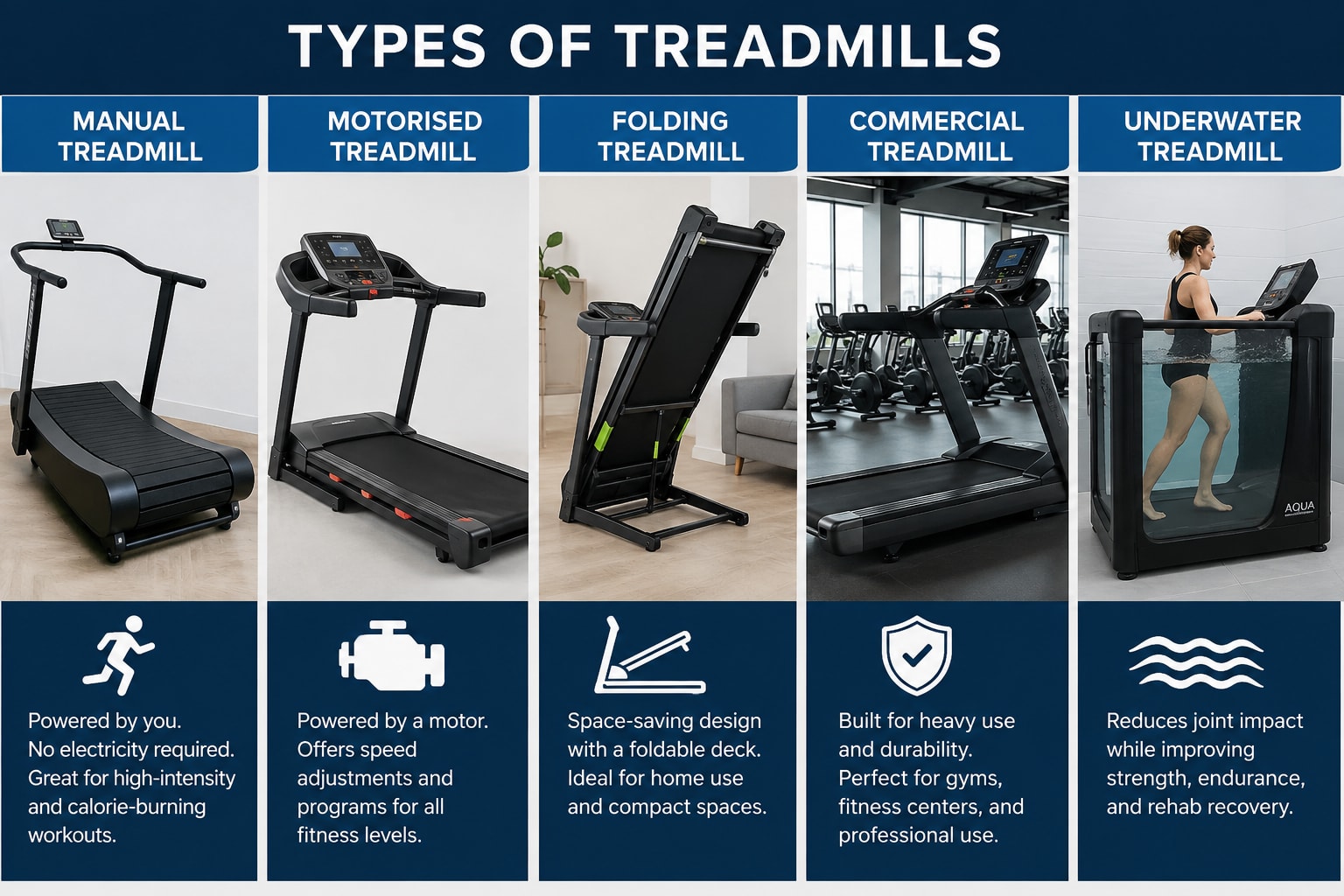 TYPES OF TREADMILLS

MANUAL TREADMILL

Powered by you. No electricity required. Great for high-intensity and calorie-burning workouts.

MOTORISED TREADMILL

Powered by a motor. Offers speed adjustments and programs for all fitness levels.

FOLDING TREADMILL

Space-saving design with a foldable deck. Ideal for home use and compact spaces.

COMMERCIAL TREADMILL

Built for heavy use and durability. Perfect for gyms, fitness centers, and professional use.

UNDERWATER TREADMILL

AQUA

Reduces joint impact while improving strength, endurance, and rehab recovery.